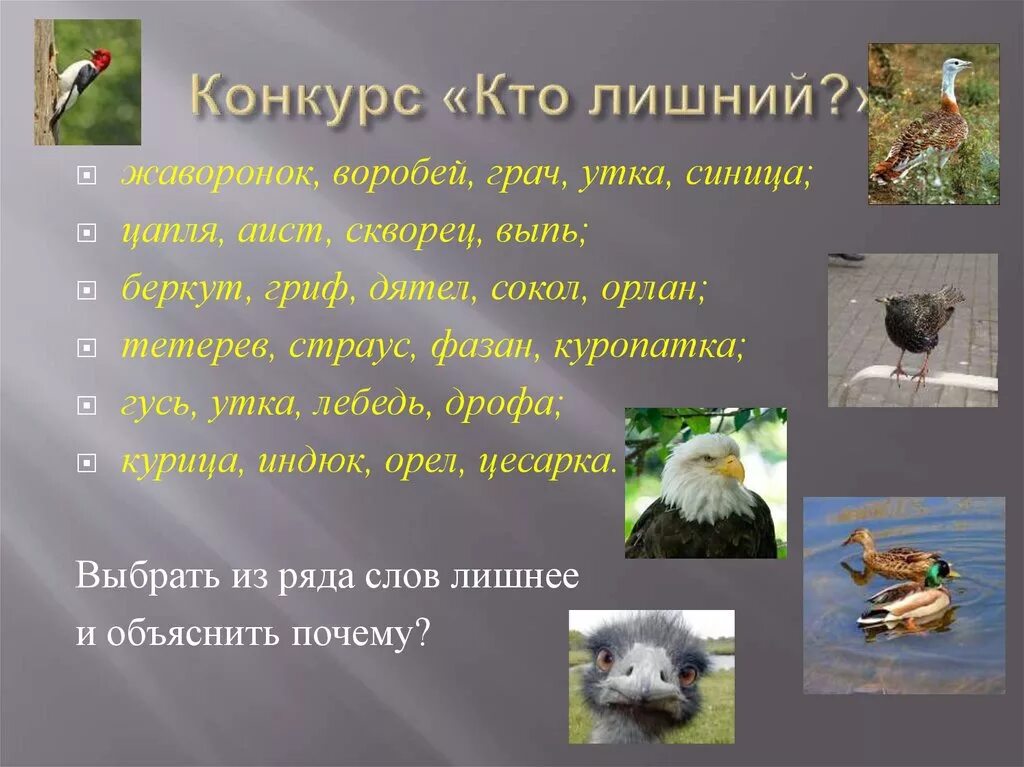 Конкурс «Кто лишний?»

жаворонок, воробей, грач, утка, синица;

цапля, аист, скворец, выпь;

беркут, гриф, дятел, сокол, орлан;

тетерев, страус, фазан, куропатка;

гусь, утка, лебедь, дрофа;

курица, индюк, орел, цесарка.

Выбрать из ряда слов лишнее и объяснить почему?